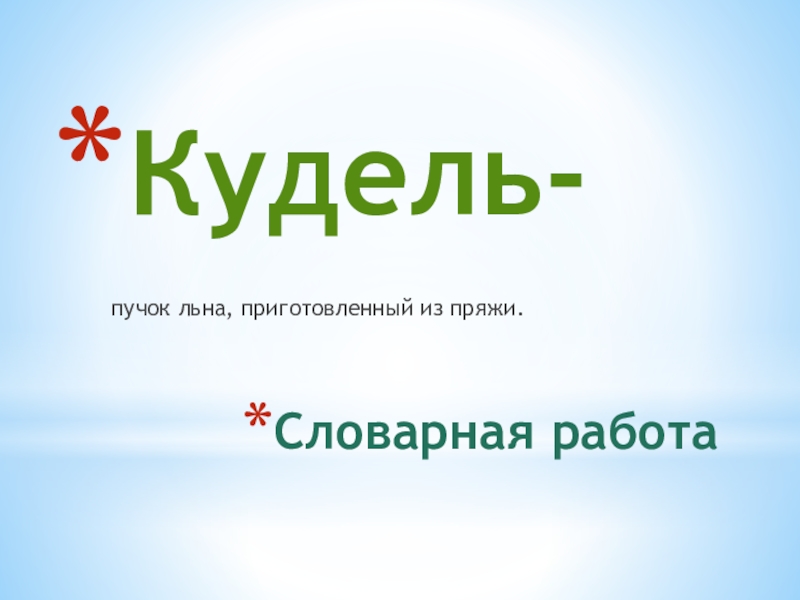 *Кудель-

пучок льна, приготовленный из пряжи.

*Словарная работа